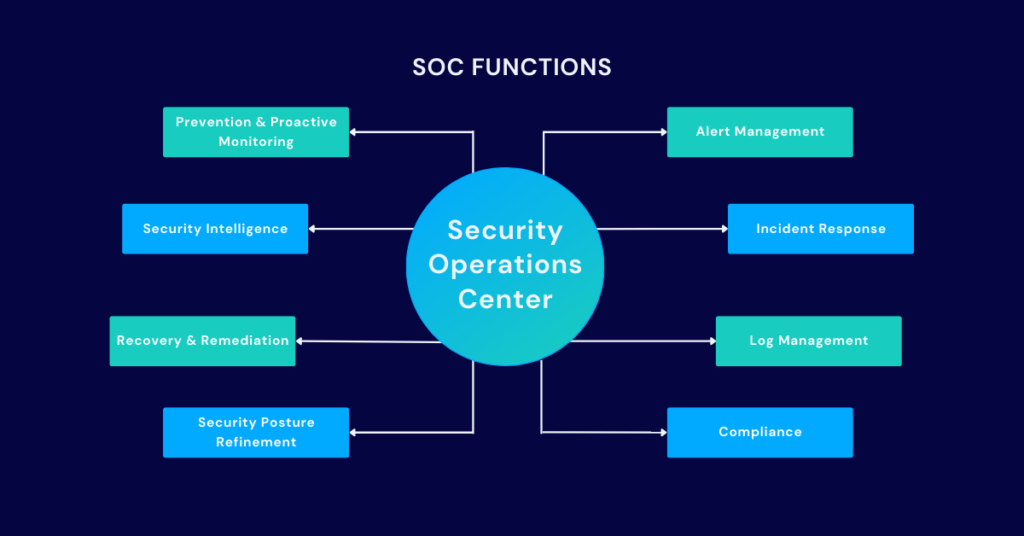 SOC FUNCTIONS

Security Operations Center

Prevention & Proactive Monitoring

Security Intelligence

Recovery & Remediation

Security Posture Refinement

Alert Management

Incident Response

Log Management

Compliance